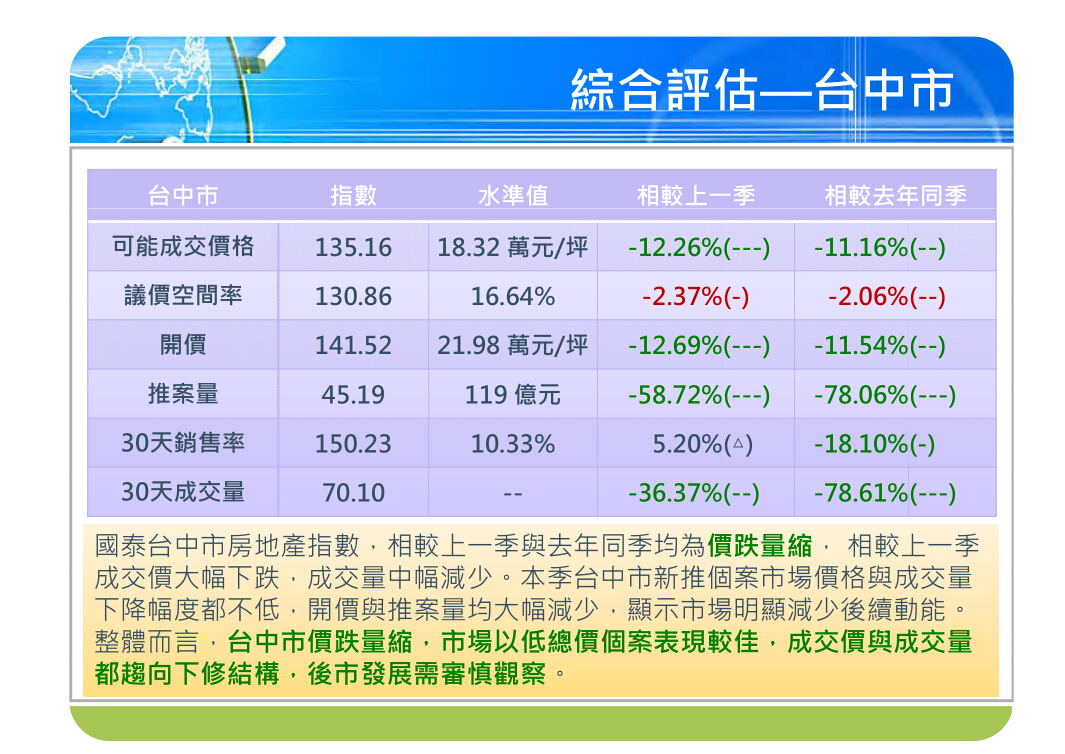 綜合評估—台中市

| 台中市 | 指數 | 水準值 | 相較上一季 | 相較去年同季 |
|---|---|---|---|---|
| 可能成交價格 | 135.16 | 18.32 萬元/坪 | -12.26%(---) | -11.16%(--) |
| 議價空間率 | 130.86 | 16.64% | -2.37%(-) | -2.06%(--) |
| 開價 | 141.52 | 21.98 萬元/坪 | -12.69%(---) | -11.54%(--) |
| 推案量 | 45.19 | 119 億元 | -58.72%(---) | -78.06%(---) |
| 30天銷售率 | 150.23 | 10.33% | 5.20%(△) | -18.10%(-) |
| 30天成交量 | 70.10 | -- | -36.37%(--) | -78.61%(---) |

國泰台中市房地產指數，相較上一季與去年同季均為價跌量縮， 相較上一季成交價大幅下跌，成交量中幅減少。本季台中市新推個案市場價格與成交量下降幅度都不低，開價與推案量均大幅減少，顯示市場明顯減少後續動能。整體而言，台中市價跌量縮，市場以低總價個案表現較佳，成交價與成交量都趨向下修結構，後市發展需審慎觀察。